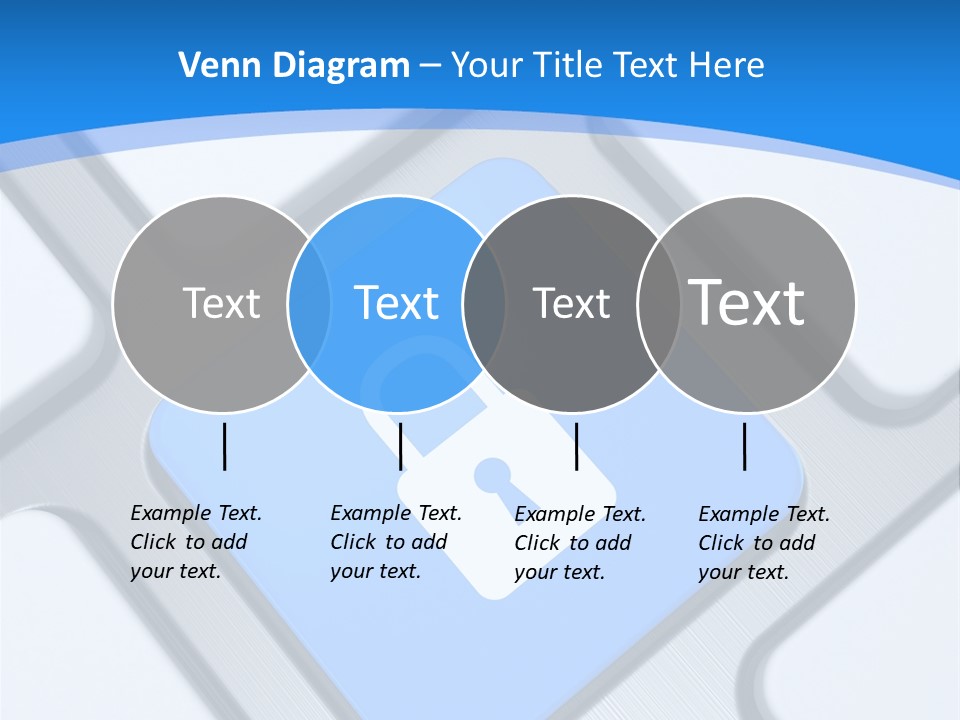 Venn Diagram – Your Title Text Here

Text

Text

Text

Text

Example Text. Click to add your text.

Example Text. Click to add your text.

Example Text. Click to add your text.

Example Text. Click to add your text.